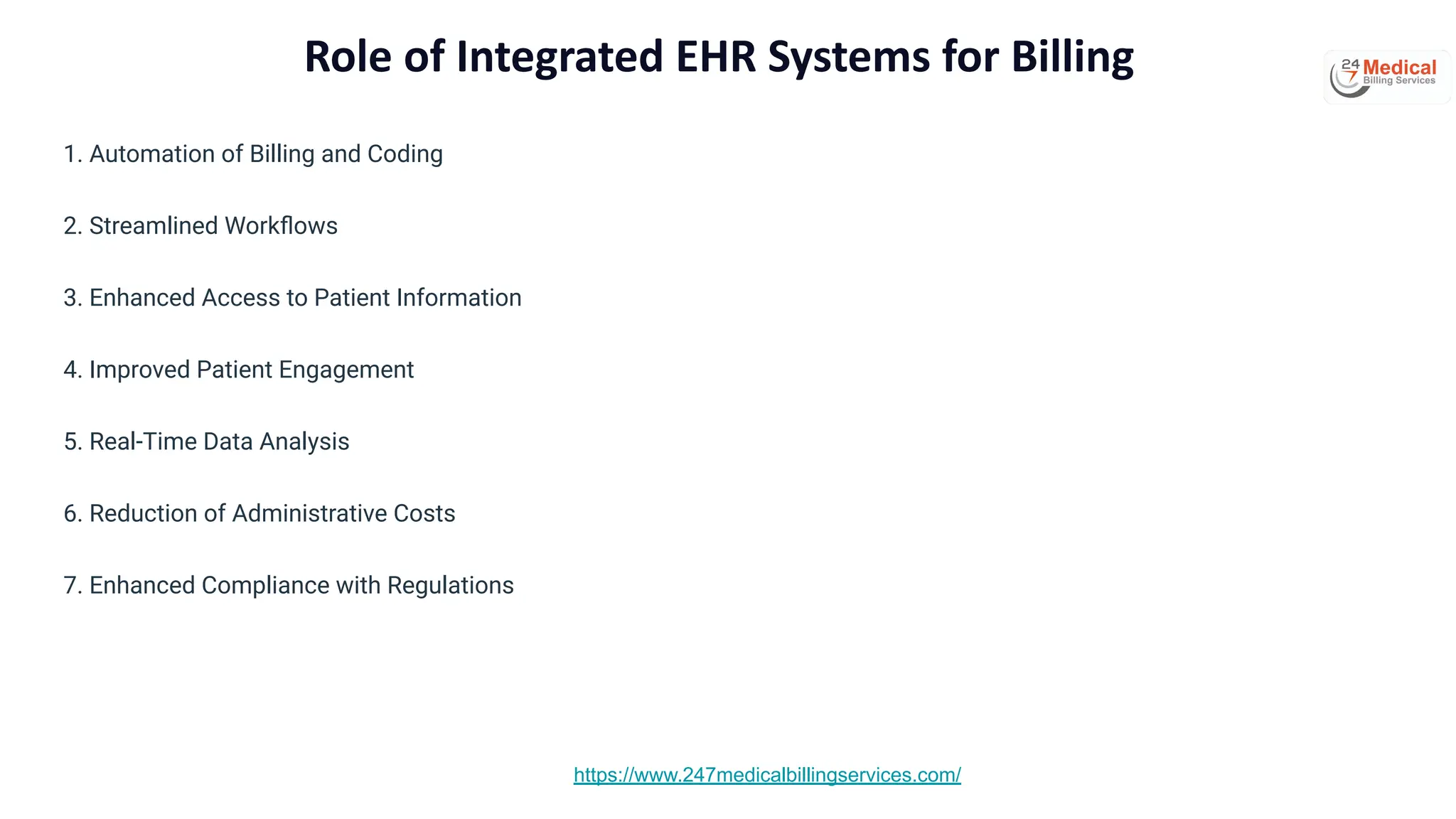 Role of Integrated EHR Systems for Billing

24 7 Medical Billing Services

1. Automation of Billing and Coding

2. Streamlined Workflows

3. Enhanced Access to Patient Information

4. Improved Patient Engagement

5. Real-Time Data Analysis

6. Reduction of Administrative Costs

7. Enhanced Compliance with Regulations

https://www.247medicalbillingservices.com/